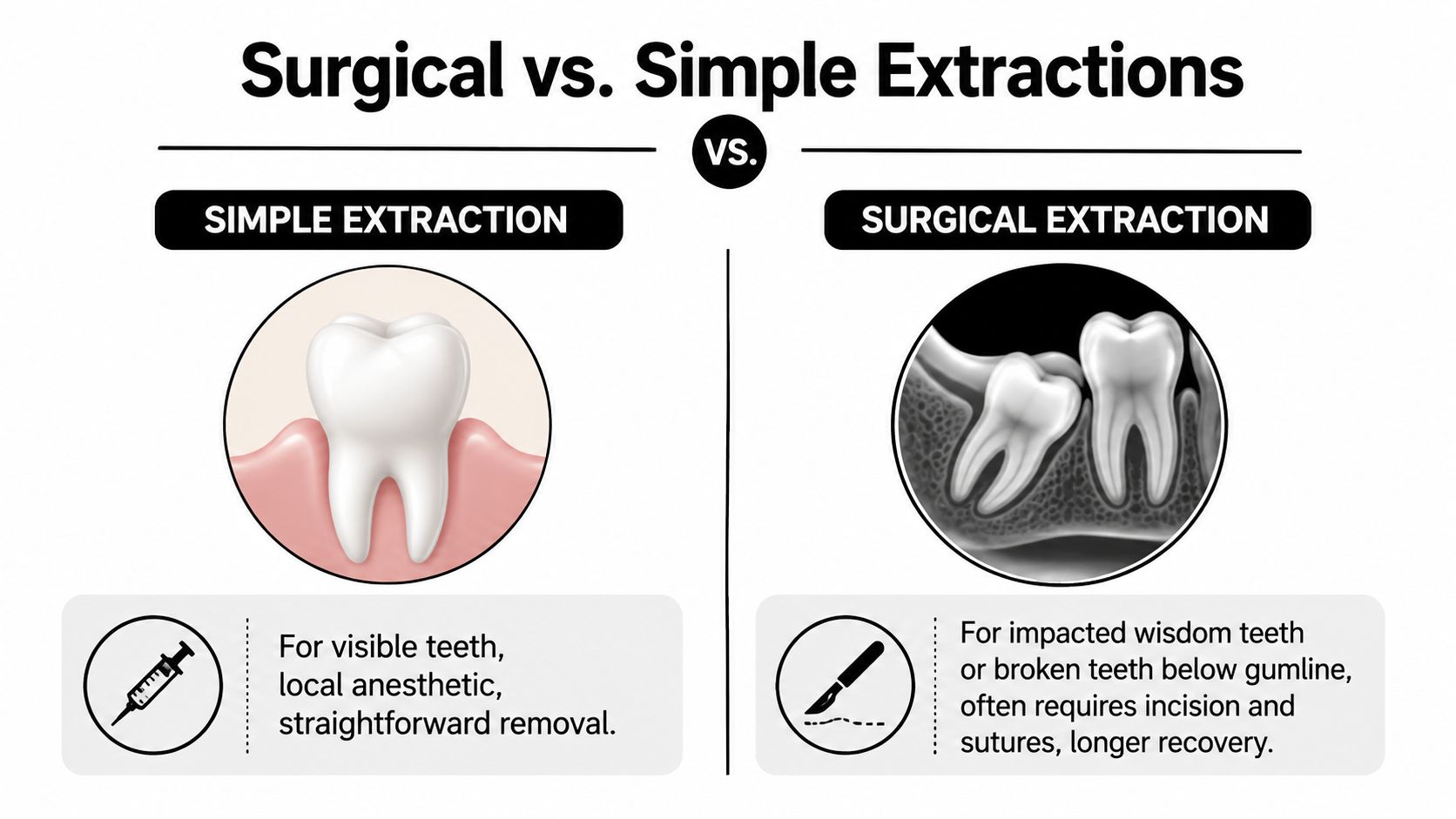 Surgical vs. Simple Extractions

VS.

SIMPLE EXTRACTION

For visible teeth, local anesthetic, straightforward removal.

SURGICAL EXTRACTION

For impacted wisdom teeth or broken teeth below gumline, often requires incision and sutures, longer recovery.